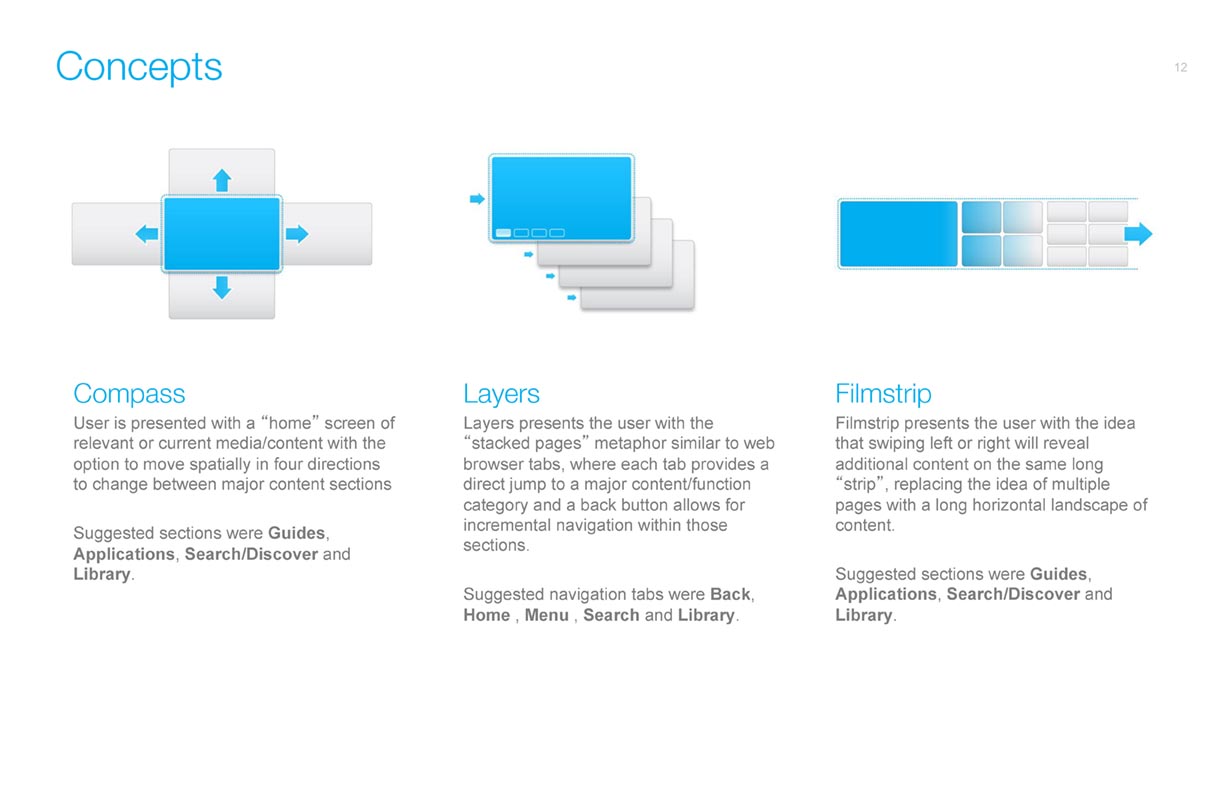 Concepts

12

Compass

User is presented with a “home” screen of relevant or current media/content with the option to move spatially in four directions to change between major content sections

Suggested sections were Guides, Applications, Search/Discover and Library.

Layers

Layers presents the user with the “stacked pages” metaphor similar to web browser tabs, where each tab provides a direct jump to a major content/function category and a back button allows for incremental navigation within those sections.

Suggested navigation tabs were Back, Home , Menu , Search and Library.

Filmstrip

Filmstrip presents the user with the idea that swiping left or right will reveal additional content on the same long “strip”, replacing the idea of multiple pages with a long horizontal landscape of content.

Suggested sections were Guides, Applications, Search/Discover and Library.